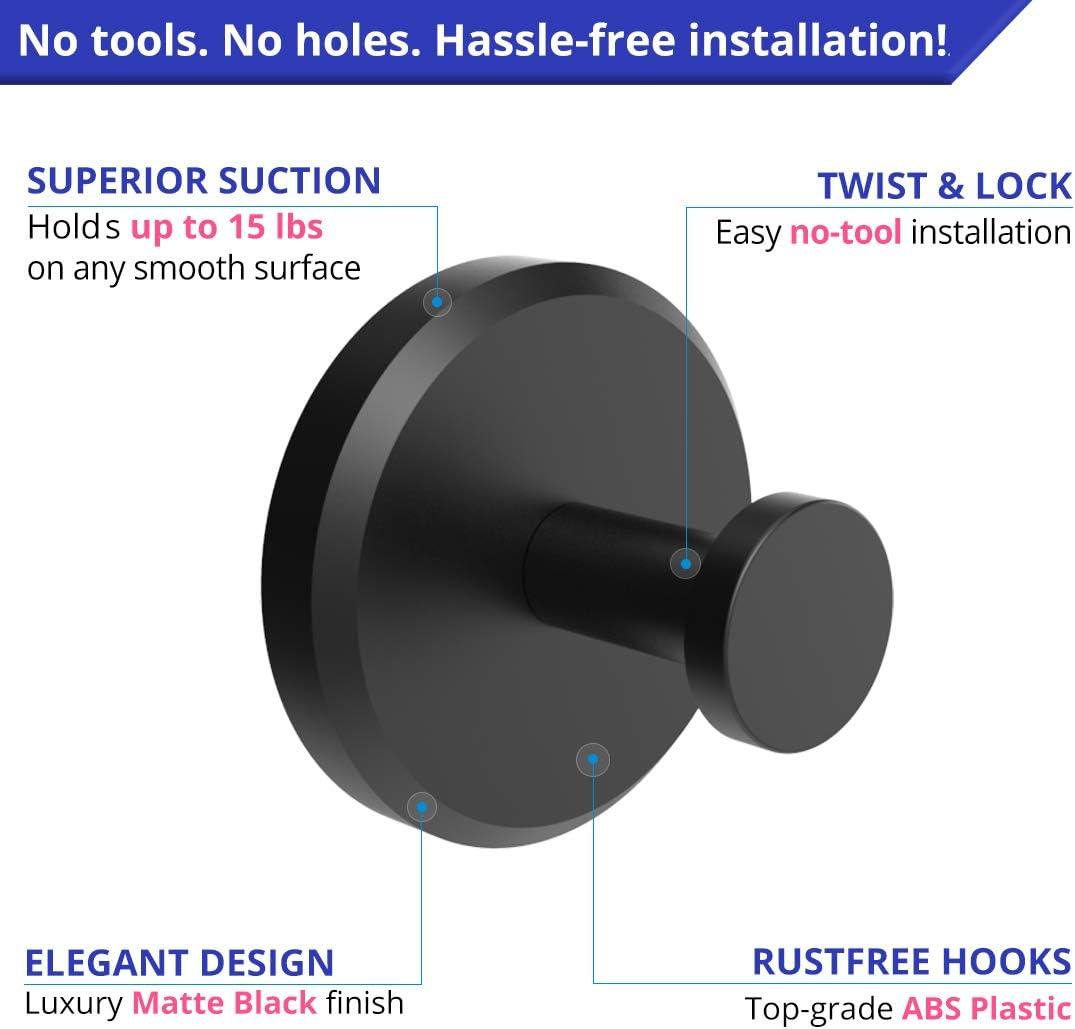 No tools. No holes. Hassle-free installation!

SUPERIOR SUCTION
Holds up to 15 lbs
on any smooth surface

TWIST & LOCK
Easy no-tool installation

ELEGANT DESIGN
Luxury Matte Black finish

RUSTFREE HOOKS
Top-grade ABS Plastic